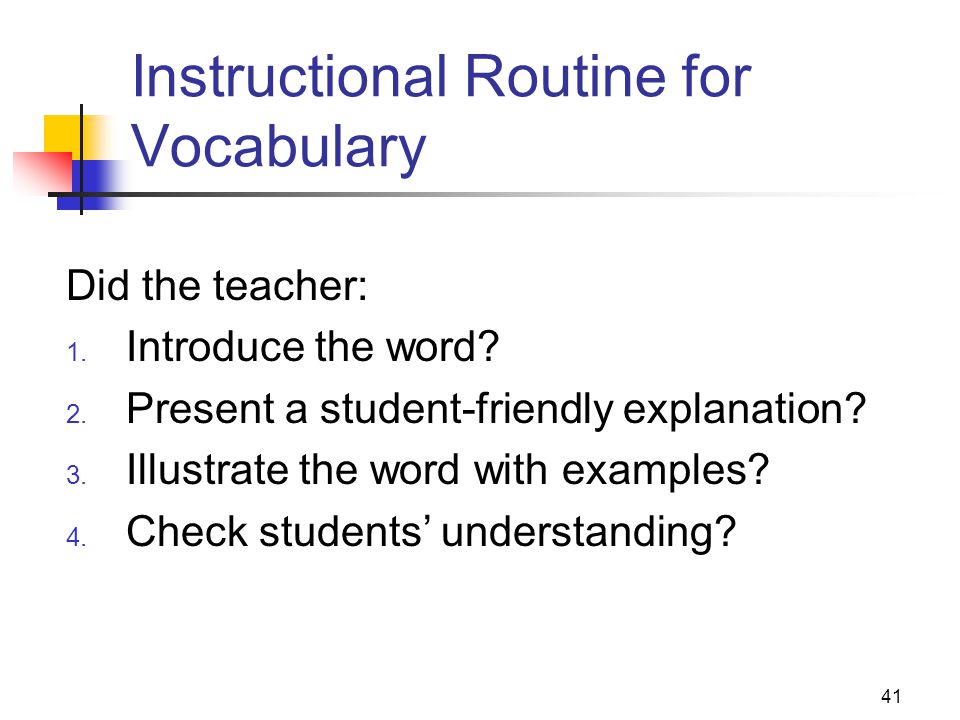 Instructional Routine for Vocabulary

Did the teacher:

1. Introduce the word?
2. Present a student-friendly explanation?
3. Illustrate the word with examples?
4. Check students’ understanding?

41